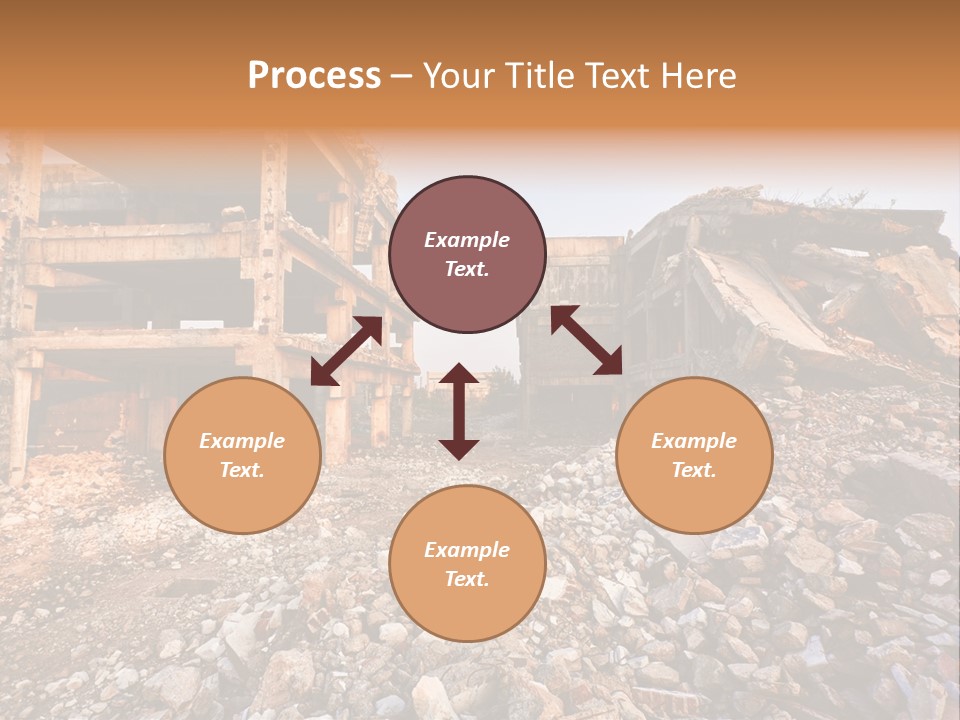 Process – Your Title Text Here

Example Text.

Example Text.

Example Text.

Example Text.